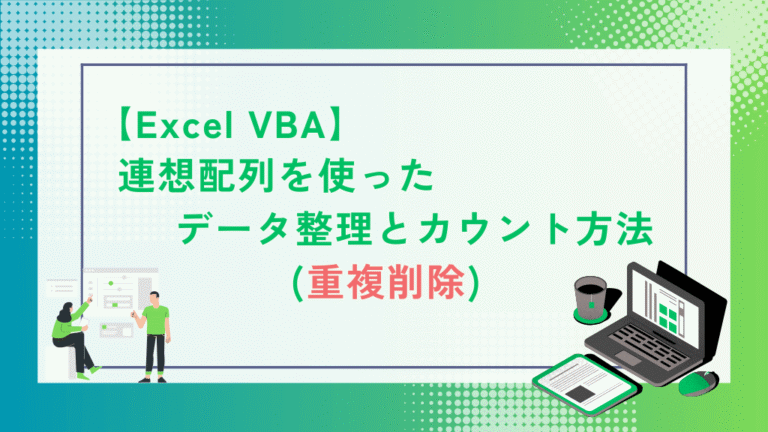 【Excel VBA】
連想配列を使った
データ整理とカウント方法
(重複削除)